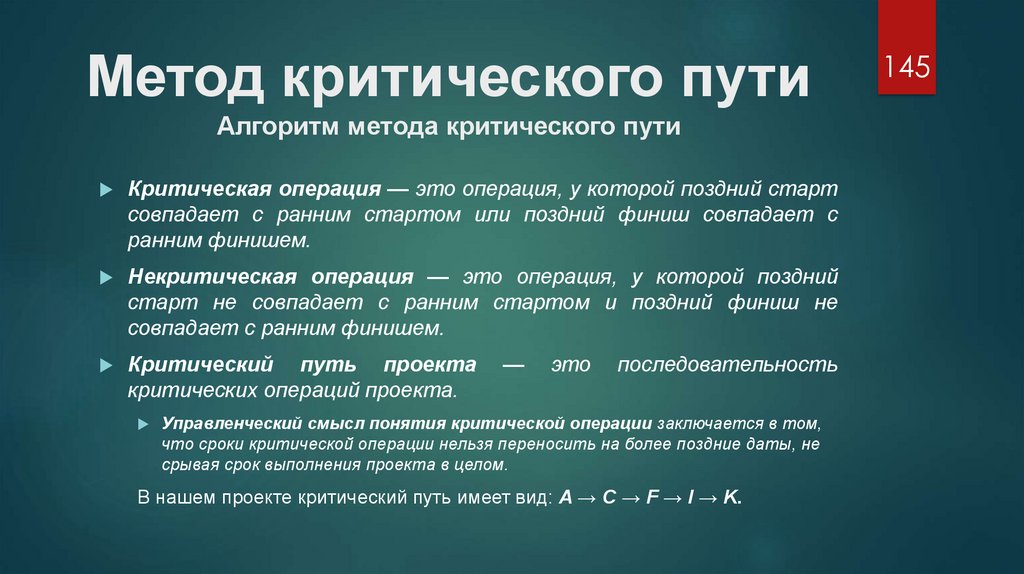 Метод критического пути

145

Алгоритм метода критического пути

Критическая операция — это операция, у которой поздний старт совпадает с ранним стартом или поздний финиш совпадает с ранним финишем.

Некритическая операция — это операция, у которой поздний старт не совпадает с ранним стартом и поздний финиш не совпадает с ранним финишем.

Критический путь проекта — это последовательность критических операций проекта.

Управленческий смысл понятия критической операции заключается в том, что сроки критической операции нельзя переносить на более поздние даты, не срывая срок выполнения проекта в целом.

В нашем проекте критический путь имеет вид: $A \rightarrow C \rightarrow F \rightarrow I \rightarrow K$.